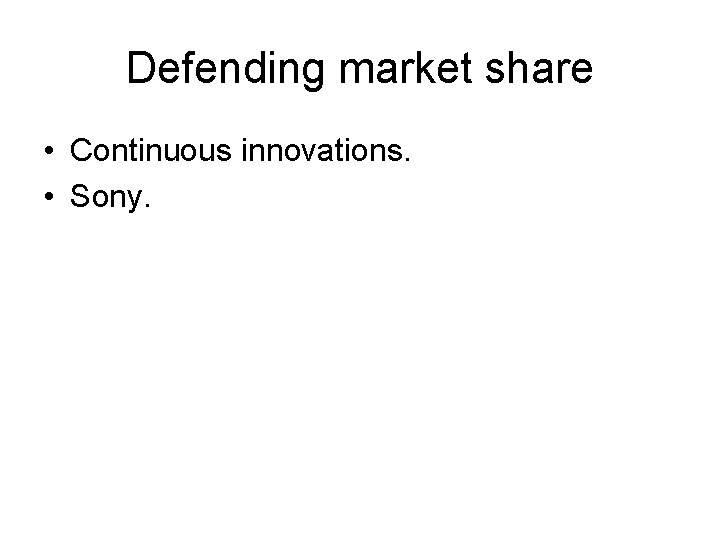 Defending market share

• Continuous innovations.
• Sony.